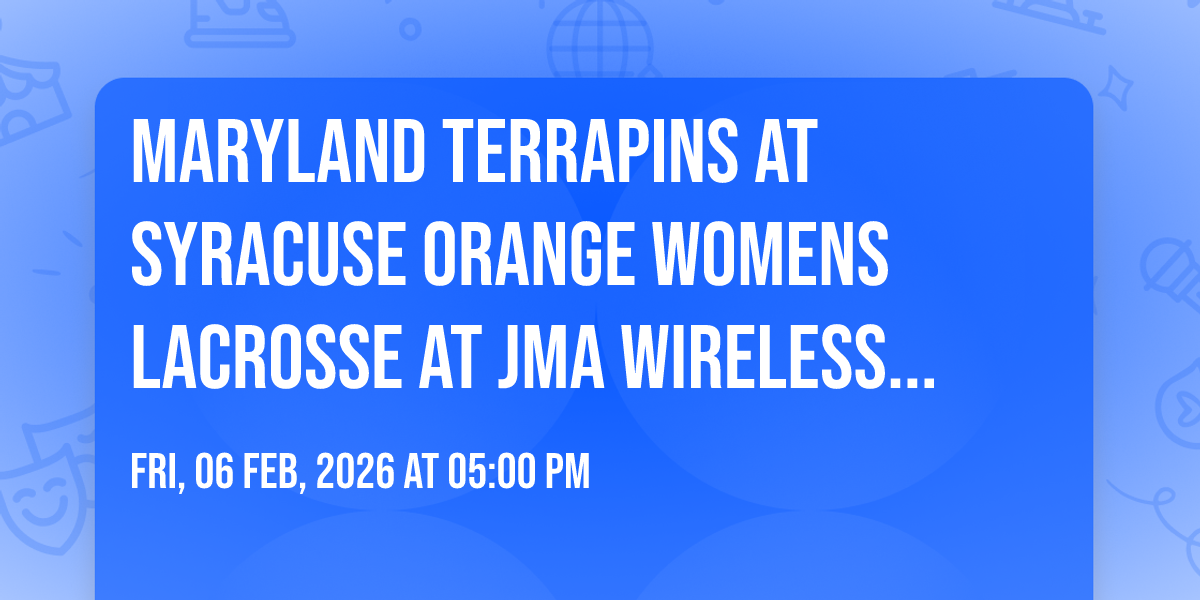 MARYLAND TERRAPINS AT SYRACUSE ORANGE WOMENS LACROSSE AT JMA WIRELESS...

FRI, 06 FEB, 2026 AT 05:00 PM